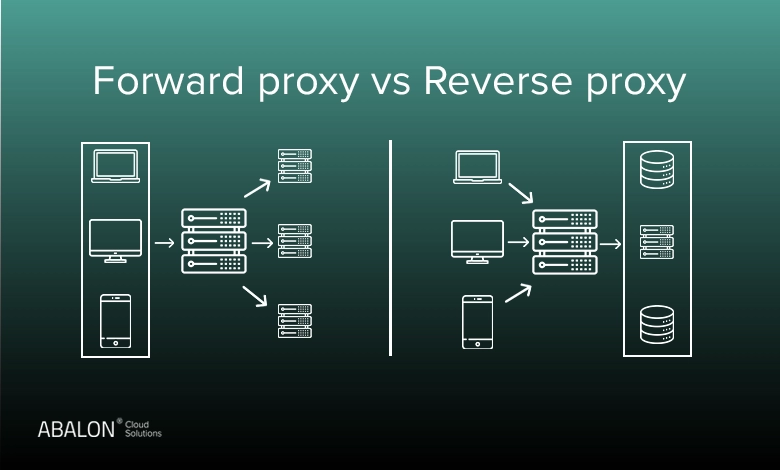 Forward proxy vs Reverse proxy

ABALON® Cloud Solutions